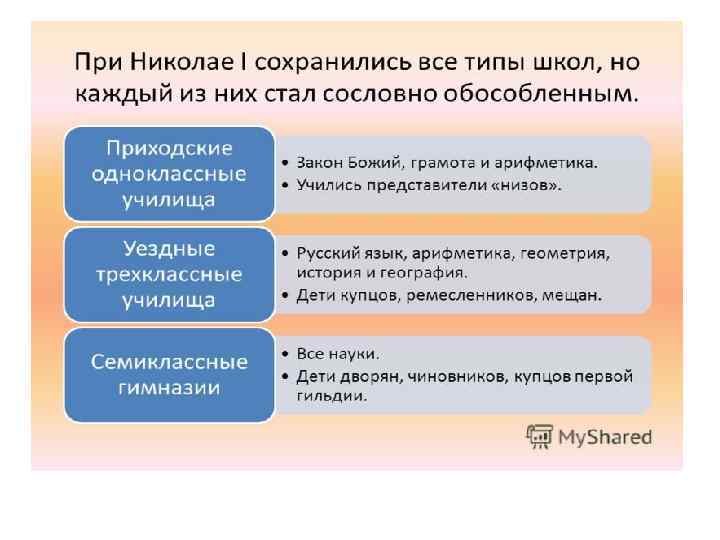 При Николае I сохранились все типы школ, но каждый из них стал сословно обособленным.

Приходские одноклассные училища

• Закон Божий, грамота и арифметика.
• Учились представители «низов».

Уездные трехклассные училища

• Русский язык, арифметика, геометрия, история и география.
• Дети купцов, ремесленников, мещан.

Семиклассные гимназии

• Все науки.
• Дети дворян, чиновников, купцов первой гильдии.

MyShared